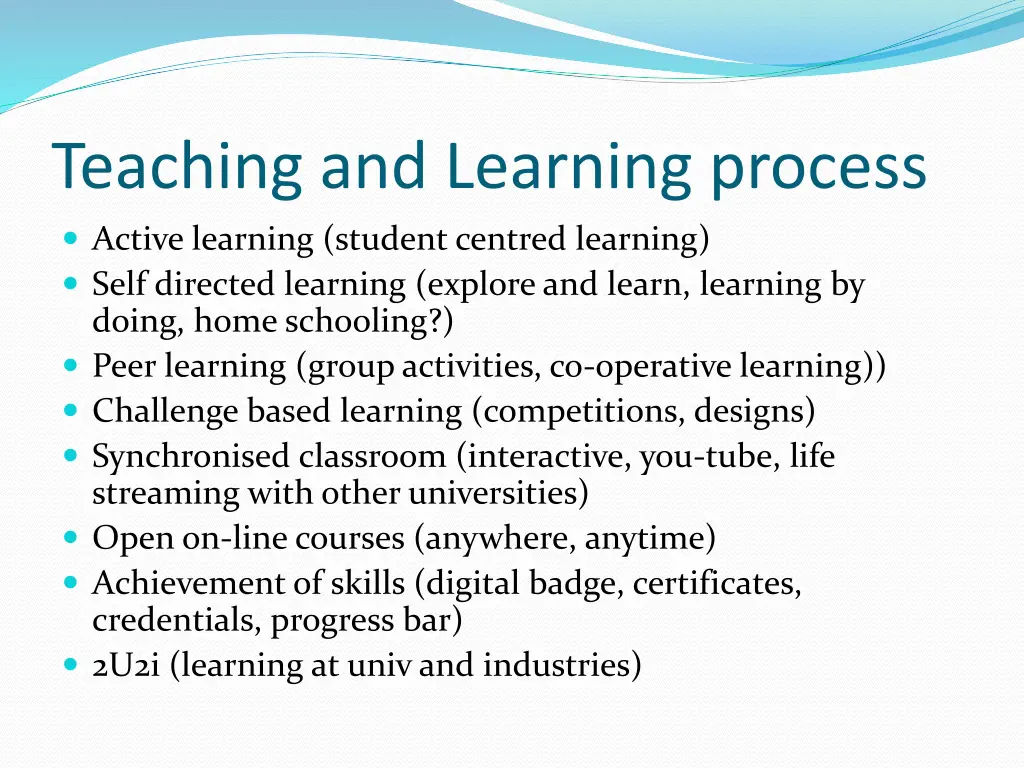 Teaching and Learning process

- Active learning (student centred learning)
- Self directed learning (explore and learn, learning by doing, home schooling?)
- Peer learning (group activities, co-operative learning))
- Challenge based learning (competitions, designs)
- Synchronised classroom (interactive, you-tube, life streaming with other universities)
- Open on-line courses (anywhere, anytime)
- Achievement of skills (digital badge, certificates, credentials, progress bar)
- 2U2i (learning at univ and industries)